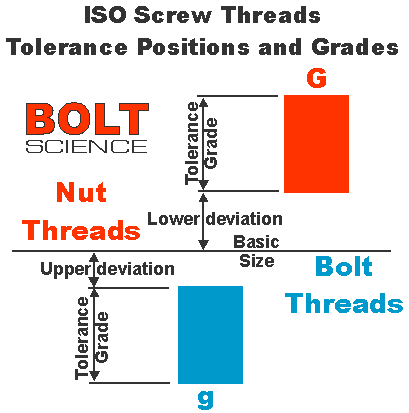 ISO Screw Threads
Tolerance Positions and Grades

G

BOLT
SCIENCE

Tolerance Grade

Nut Threads

Lower deviation

Basic Size

Upper deviation

Bolt Threads

Tolerance Grade

g